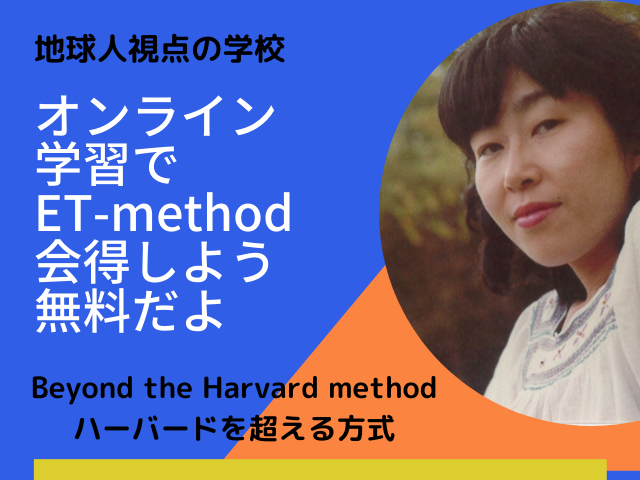 地球人視点の学校

オンライン
学習で
ET-method
会得しよう
無料だよ

Beyond the Harvard method
ハーバードを超える方式